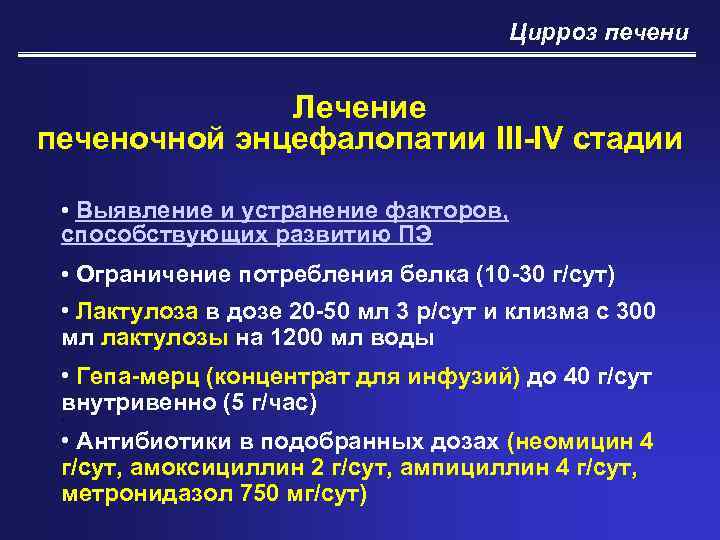 Цирроз печени

Лечение
печеночной энцефалопатии III-IV стадии

• Выявление и устранение факторов, способствующих развитию ПЭ

• Ограничение потребления белка (10-30 г/сут)

• Лактулоза в дозе 20-50 мл 3 р/сут и клизма с 300 мл лактулозы на 1200 мл воды

• Гепа-мерц (концентрат для инфузий) до 40 г/сут внутривенно (5 г/час)

• Антибиотики в подобранных дозах (неомицин 4 г/сут, амоксициллин 2 г/сут, ампициллин 4 г/сут, метронидазол 750 мг/сут)